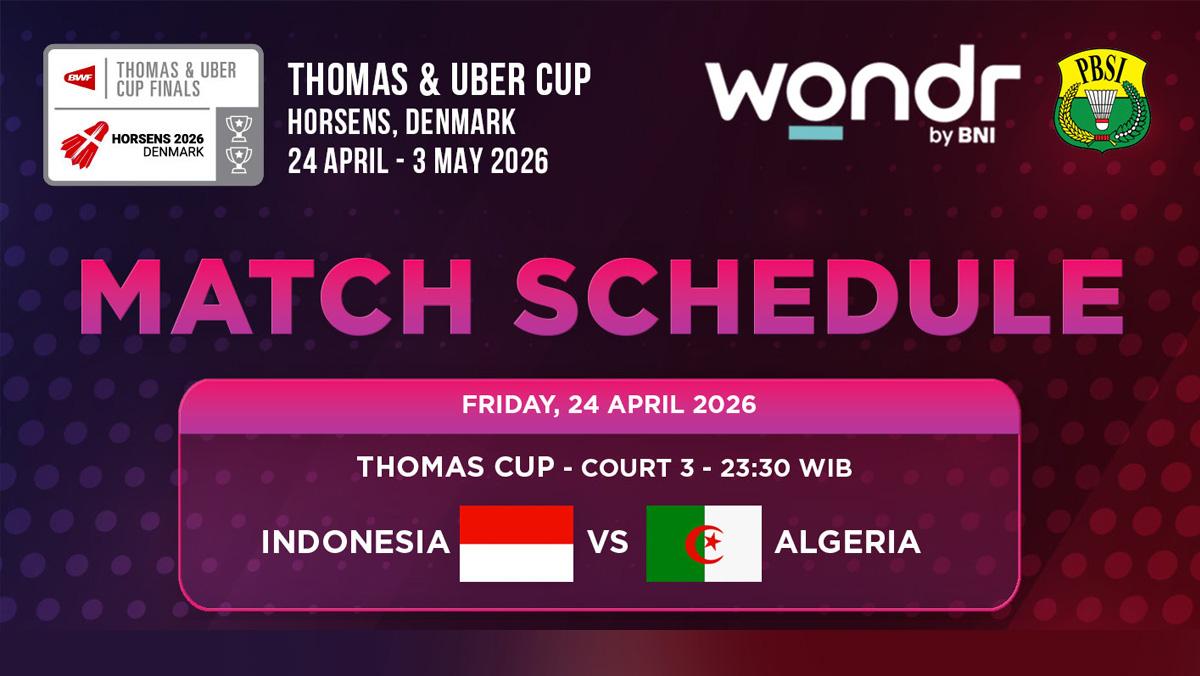 BWF THOMAS & UBER CUP FINALS
HORSENS 2026 DENMARK

THOMAS & UBER CUP
HORSENS, DENMARK
24 APRIL - 3 MAY 2026

wondr by BNI

PBSI

MATCH SCHEDULE

FRIDAY, 24 APRIL 2026

THOMAS CUP - COURT 3 - 23:30 WIB

INDONESIA VS ALGERIA